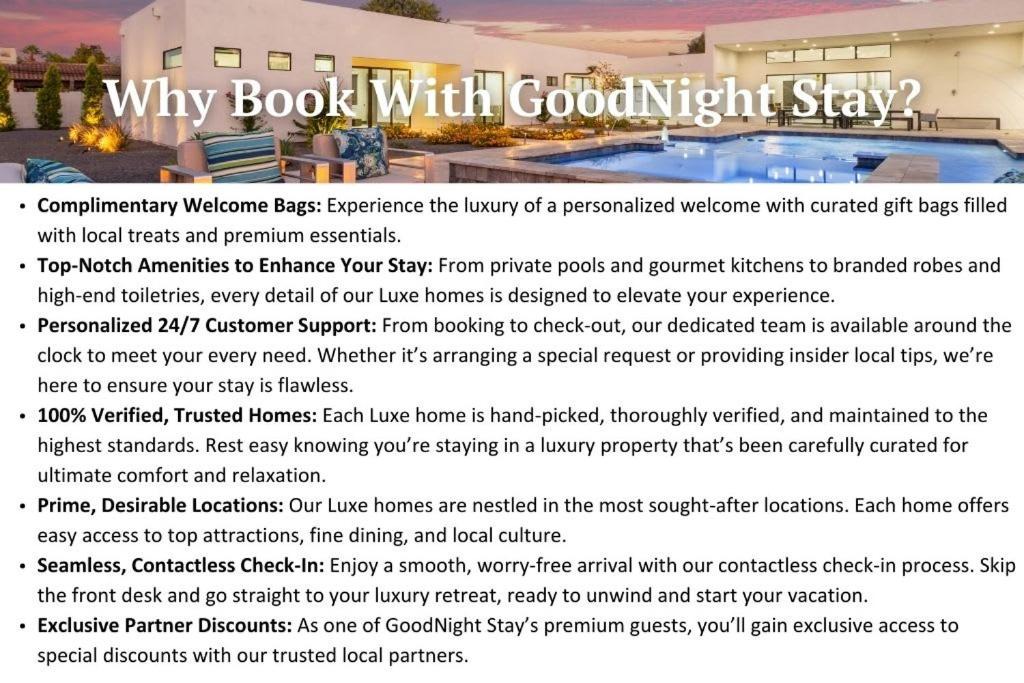 Why Book With GoodNight Stay?

• Complimentary Welcome Bags: Experience the luxury of a personalized welcome with curated gift bags filled with local treats and premium essentials.
• Top-Notch Amenities to Enhance Your Stay: From private pools and gourmet kitchens to branded robes and high-end toiletries, every detail of our Luxe homes is designed to elevate your experience.
• Personalized 24/7 Customer Support: From booking to check-out, our dedicated team is available around the clock to meet your every need. Whether it's arranging a special request or providing insider local tips, we're here to ensure your stay is flawless.
• 100% Verified, Trusted Homes: Each Luxe home is hand-picked, thoroughly verified, and maintained to the highest standards. Rest easy knowing you're staying in a luxury property that's been carefully curated for ultimate comfort and relaxation.
• Prime, Desirable Locations: Our Luxe homes are nestled in the most sought-after locations. Each home offers easy access to top attractions, fine dining, and local culture.
• Seamless, Contactless Check-In: Enjoy a smooth, worry-free arrival with our contactless check-in process. Skip the front desk and go straight to your luxury retreat, ready to unwind and start your vacation.
• Exclusive Partner Discounts: As one of GoodNight Stay's premium guests, you'll gain exclusive access to special discounts with our trusted local partners.